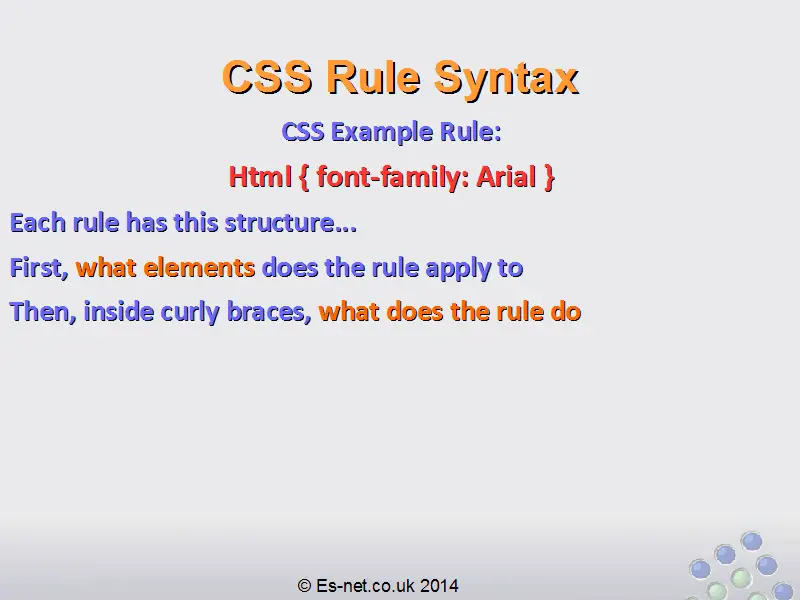 CSS Rule Syntax

CSS Example Rule:

Html { font-family: Arial }

Each rule has this structure...

First, what elements does the rule apply to

Then, inside curly braces, what does the rule do

© Es-net.co.uk 2014